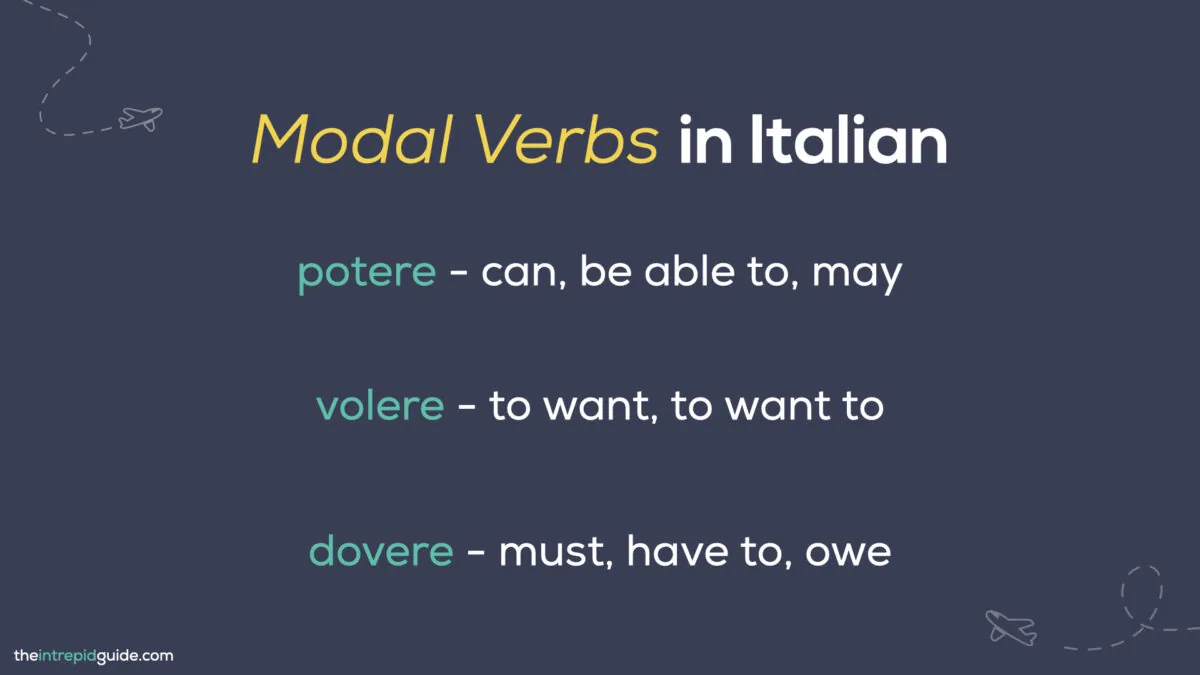 Modal Verbs in Italian

potere - can, be able to, may

volere - to want, to want to

dovere - must, have to, owe

theintrepidguide.com